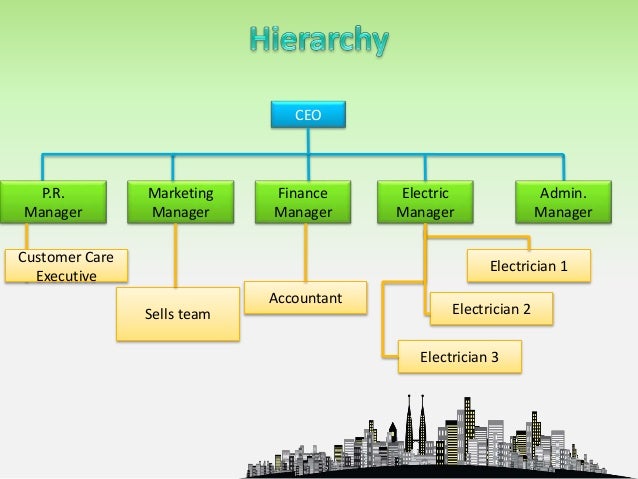 Hierarchy

CEO

P.R. Manager

Marketing Manager

Finance Manager

Electric Manager

Admin. Manager

Customer Care Executive

Sells team

Accountant

Electrician 1

Electrician 2

Electrician 3